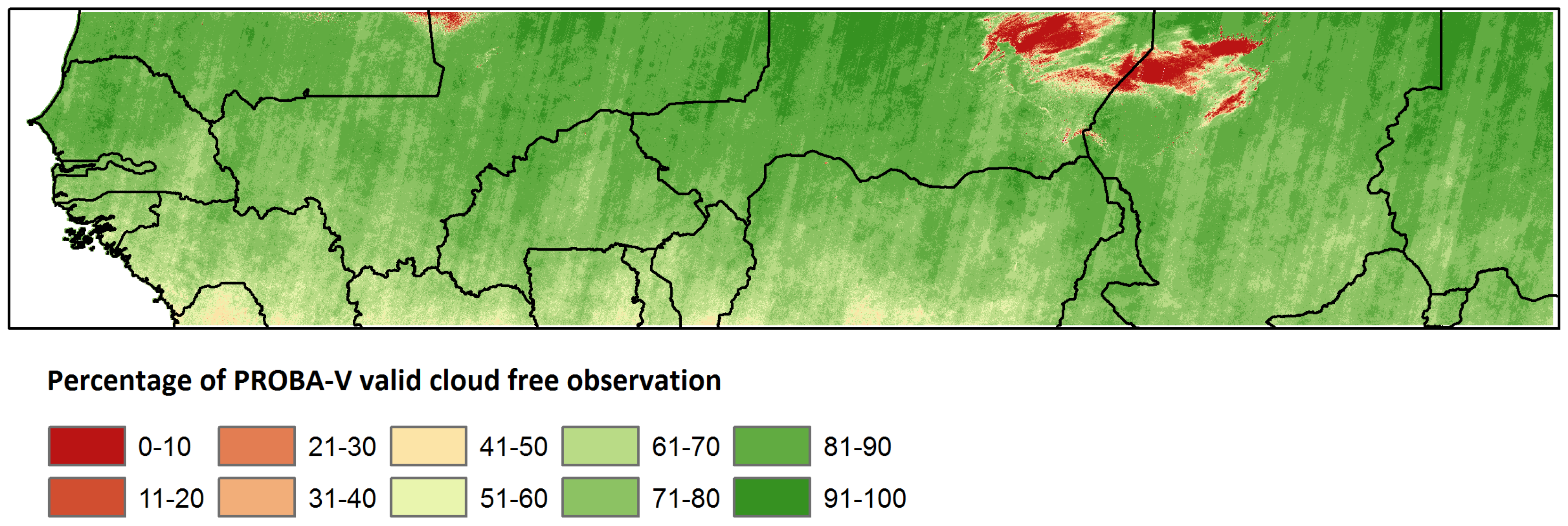 Percentage of PROBA-V valid cloud free observation

0-10
11-20
21-30
31-40
41-50
51-60
61-70
71-80
81-90
91-100